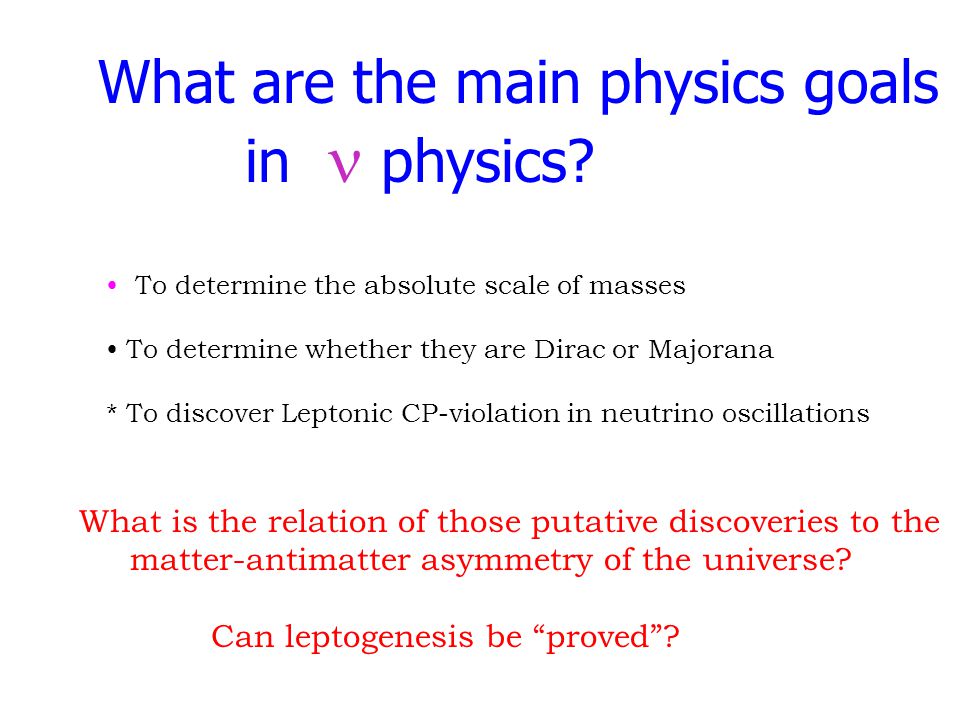 What are the main physics goals in $\nu$ physics?

• To determine the absolute scale of masses

• To determine whether they are Dirac or Majorana

* To discover Leptonic CP-violation in neutrino oscillations

What is the relation of those putative discoveries to the matter-antimatter asymmetry of the universe?

Can leptogenesis be “proved”?